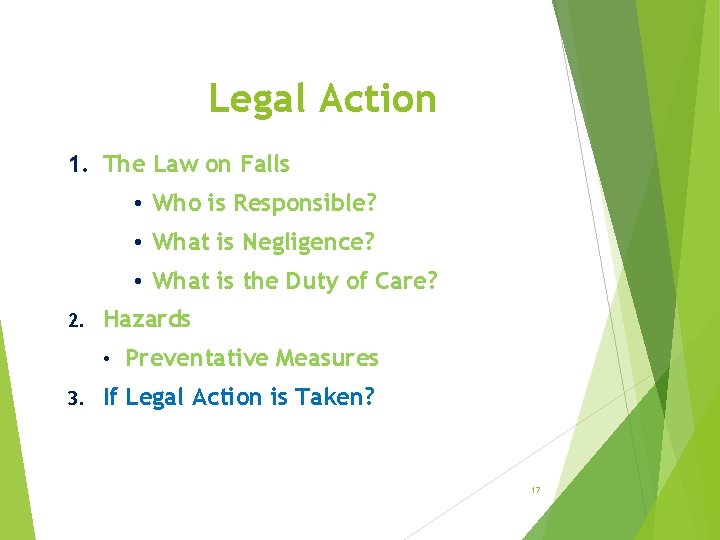 Legal Action

1. The Law on Falls

• Who is Responsible?

• What is Negligence?

• What is the Duty of Care?

2. Hazards

• Preventative Measures

3. If Legal Action is Taken?

17